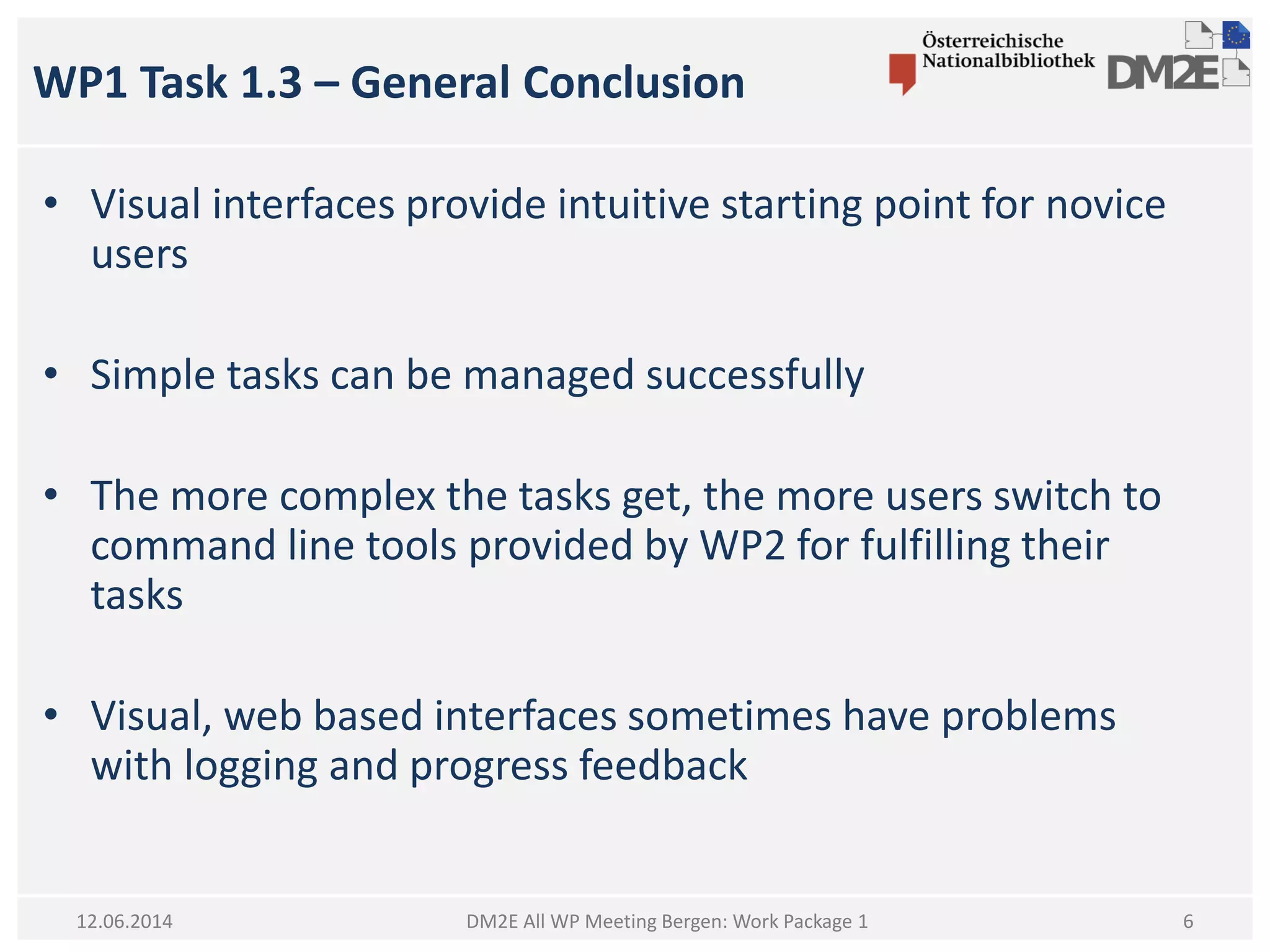 WP1 Task 1.3 – General Conclusion

Österreichische Nationalbibliothek

DM2E

• Visual interfaces provide intuitive starting point for novice users

• Simple tasks can be managed successfully

• The more complex the tasks get, the more users switch to command line tools provided by WP2 for fulfilling their tasks

• Visual, web based interfaces sometimes have problems with logging and progress feedback

12.06.2014

DM2E All WP Meeting Bergen: Work Package 1

6